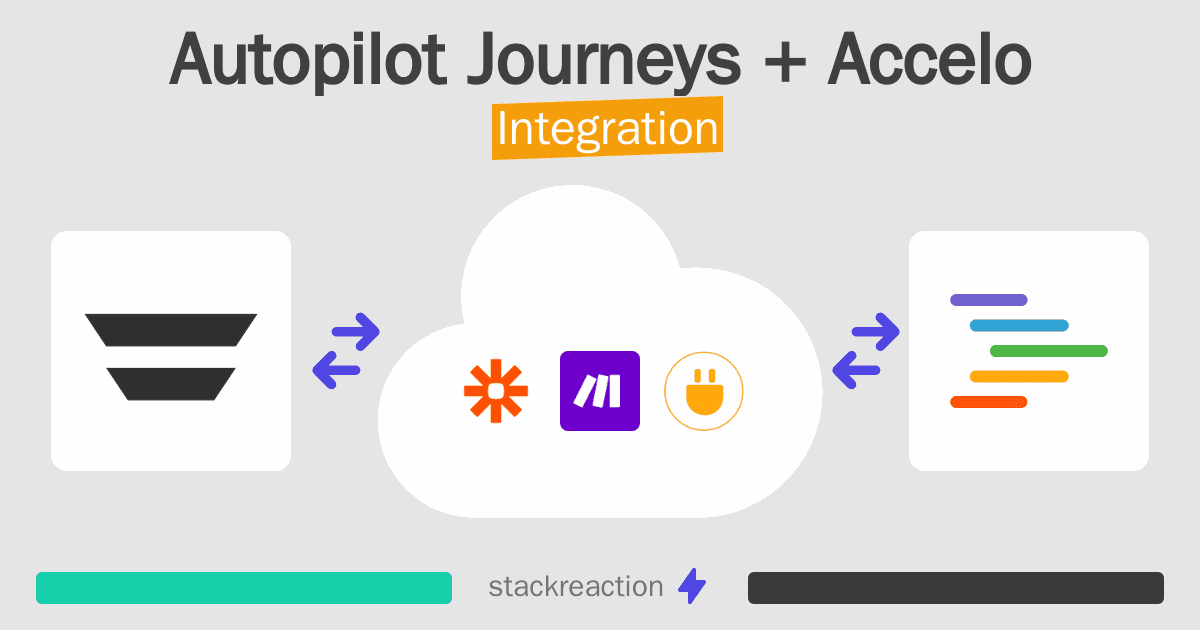 Autopilot Journeys + Accelo
Integration

stackreaction